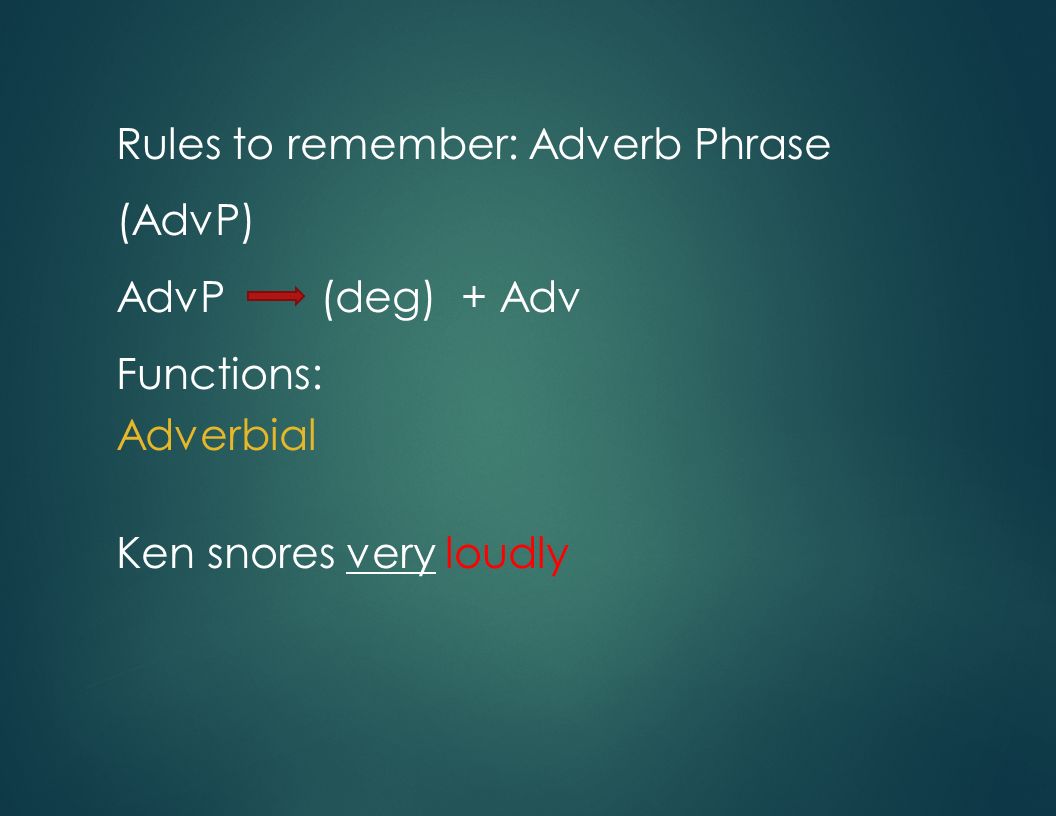 Rules to remember: Adverb Phrase (AdvP)

AdvP $\rightarrow$ (deg) + Adv

Functions:
Adverbial

Ken snores very loudly